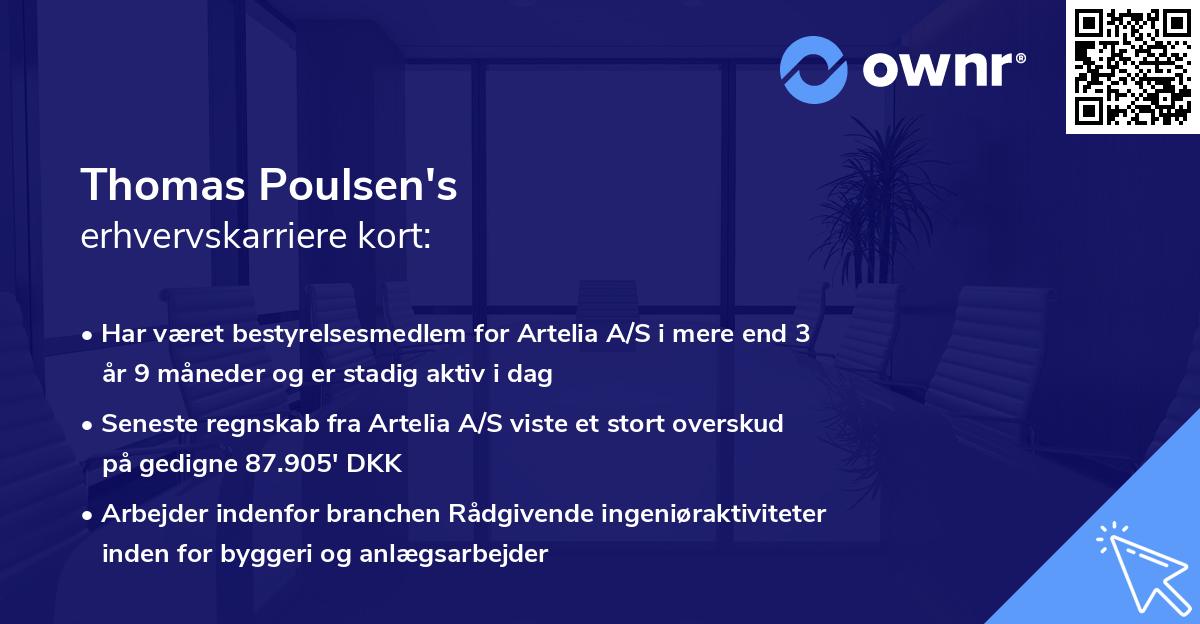 ownr®

Thomas Poulsen's
erhvervskarriere kort:

• Har været bestyrelsesmedlem for Artelia A/S i mere end 3 år 9 måneder og er stadig aktiv i dag

• Seneste regnskab fra Artelia A/S viste et stort overskud på gedigne 87.905' DKK

• Arbejder indenfor branchen Rådgivende ingeniøraktiviteter inden for byggeri og anlægsarbejder